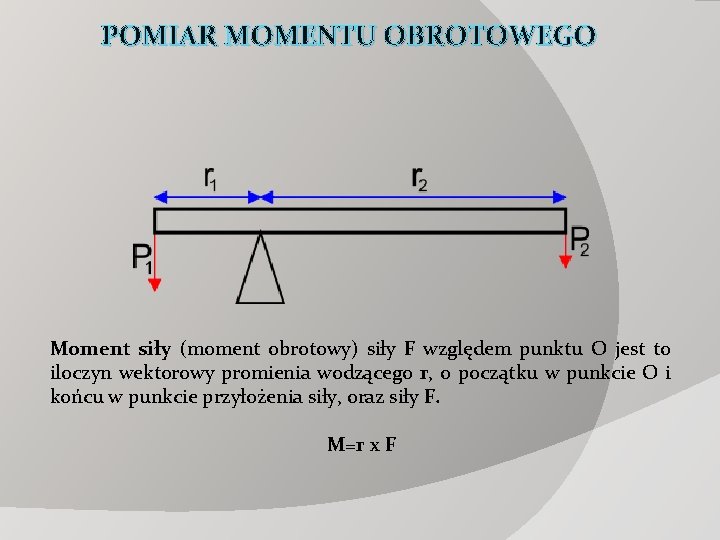 POMIAR MOMENTU OBROTOWEGO

$r_1$ $r_2$

$P_1$ $P_2$

Moment siły (moment obrotowy) siły F względem punktu O jest to iloczyn wektorowy promienia wodzącego r, o początku w punkcie O i końcu w punkcie przyłożenia siły, oraz siły F.

M=r x F